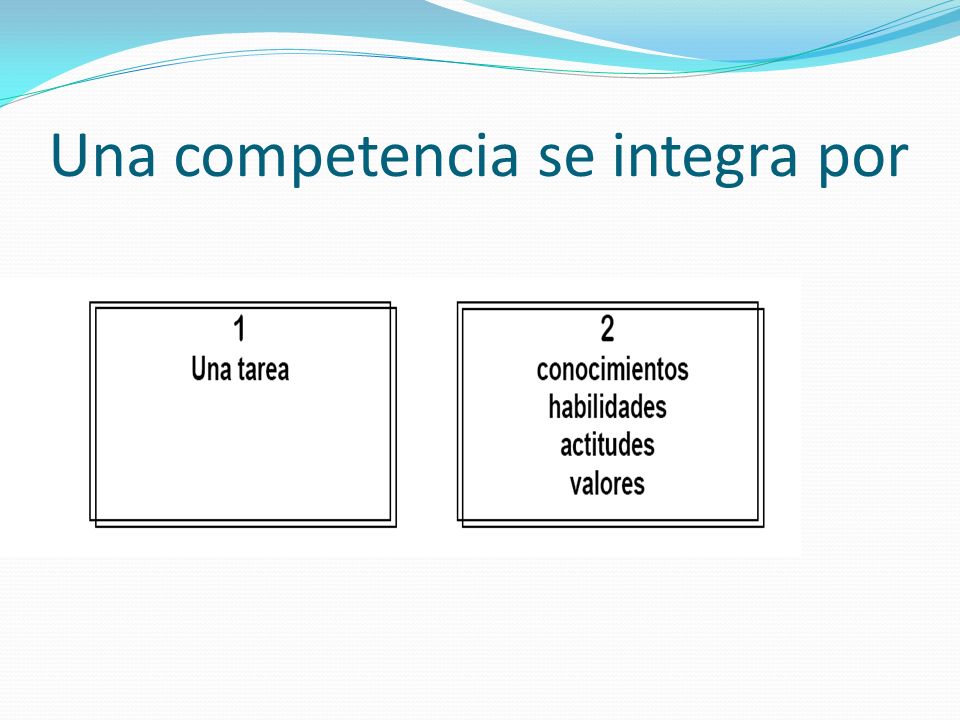 Una competencia se integra por

1
Una tarea

2
conocimientos
habilidades
actitudes
valores